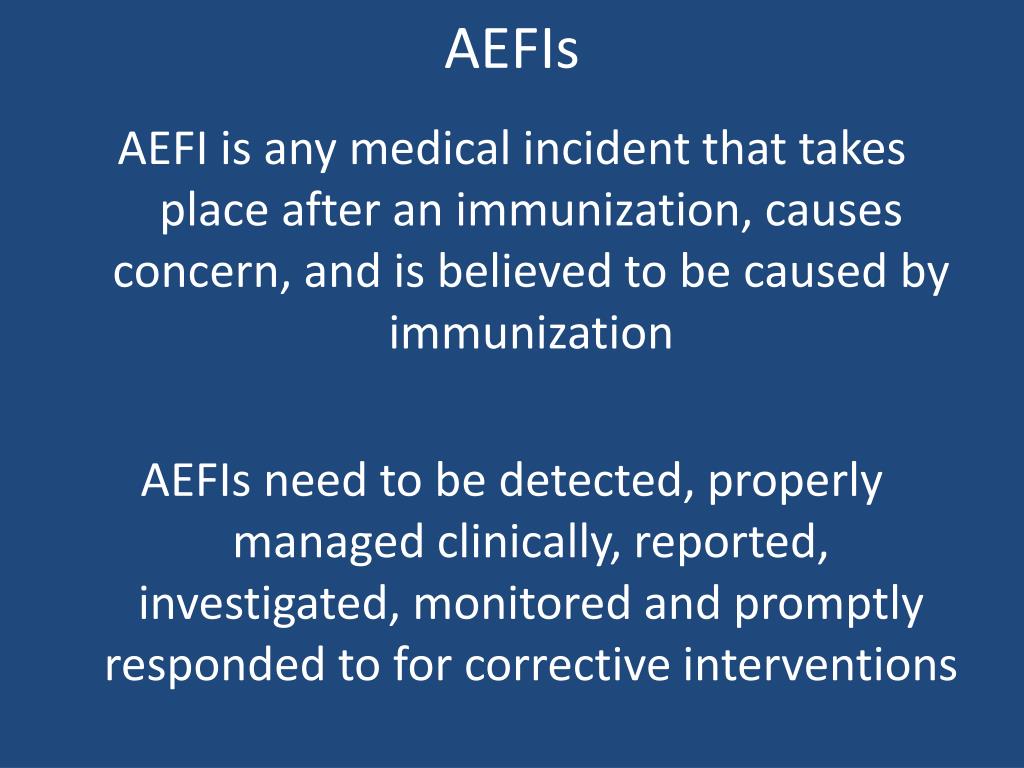 AEFIs

AEFI is any medical incident that takes place after an immunization, causes concern, and is believed to be caused by immunization

AEFIs need to be detected, properly managed clinically, reported, investigated, monitored and promptly responded to for corrective interventions